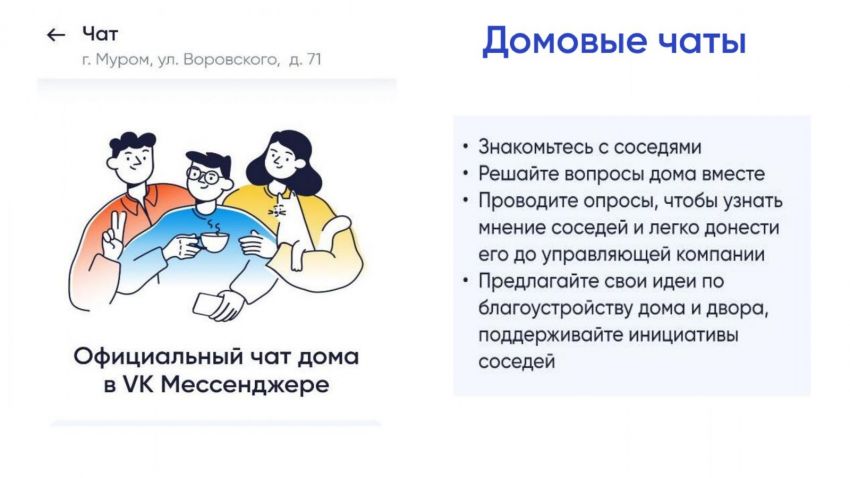 ← Чат
г. Муром, ул. Воровского, д. 71

Официальный чат дома в VK Мессенджере

Домовые чаты

• Знакомьтесь с соседями
• Решайте вопросы дома вместе
• Проводите опросы, чтобы узнать мнение соседей и легко донести его до управляющей компании
• Предлагайте свои идеи по благоустройству дома и двора, поддерживайте инициативы соседей